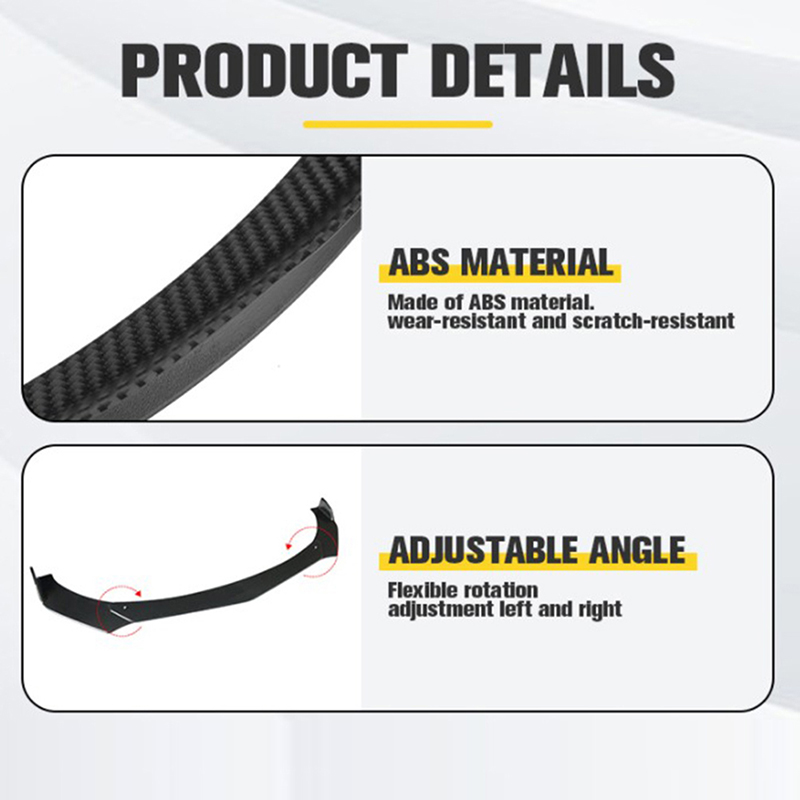 PRODUCT DETAILS

ABS MATERIAL

Made of ABS material.
wear-resistant and scratch-resistant

ADJUSTABLE ANGLE

Flexible rotation
adjustment left and right